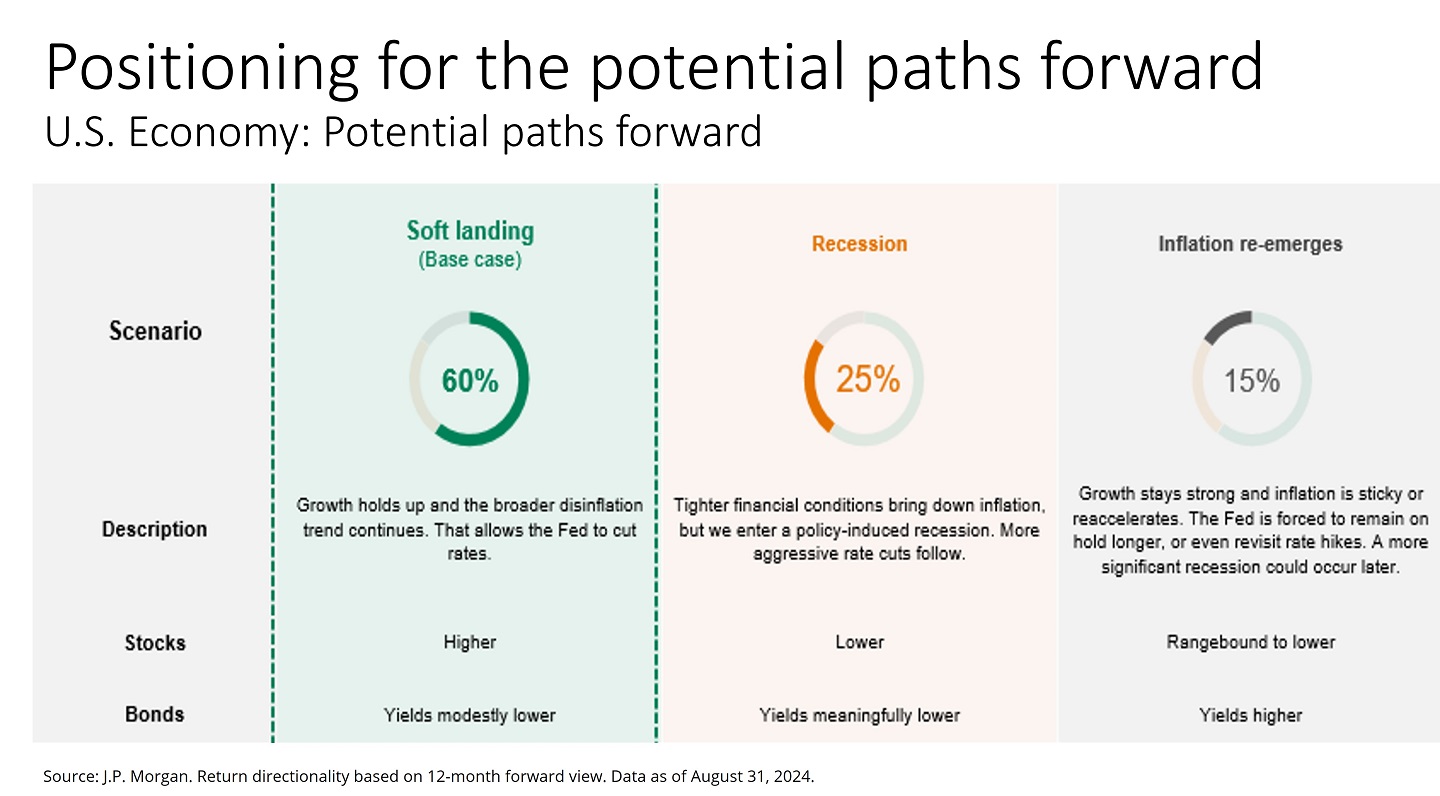 Positioning for the potential paths forward

U.S. Economy: Potential paths forward

| | Soft landing (Base case) | Recession | Inflation re-emerges |
|---|---|---|---|
| Scenario | 60% | 25% | 15% |
| Description | Growth holds up and the broader disinflation trend continues. That allows the Fed to cut rates. | Tighter financial conditions bring down inflation, but we enter a policy-induced recession. More aggressive rate cuts follow. | Growth stays strong and inflation is sticky or reaccelerates. The Fed is forced to remain on hold longer, or even revisit rate hikes. A more significant recession could occur later. |
| Stocks | Higher | Lower | Rangebound to lower |
| Bonds | Yields modestly lower | Yields meaningfully lower | Yields higher |

Source: J.P. Morgan. Return directionality based on 12-month forward view. Data as of August 31, 2024.